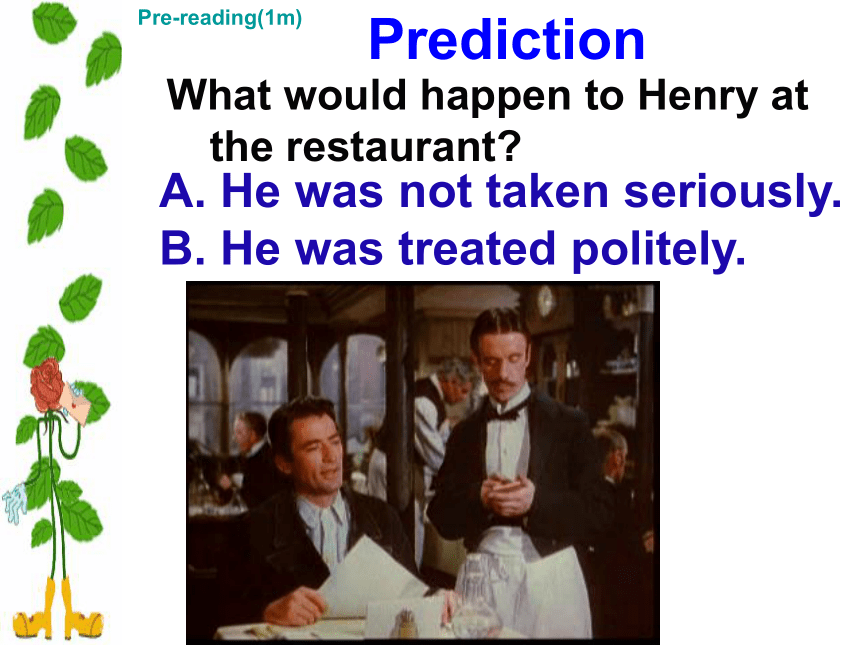 Pre-reading(1m)

Prediction

What would happen to Henry at the restaurant?

A. He was not taken seriously.

B. He was treated politely.